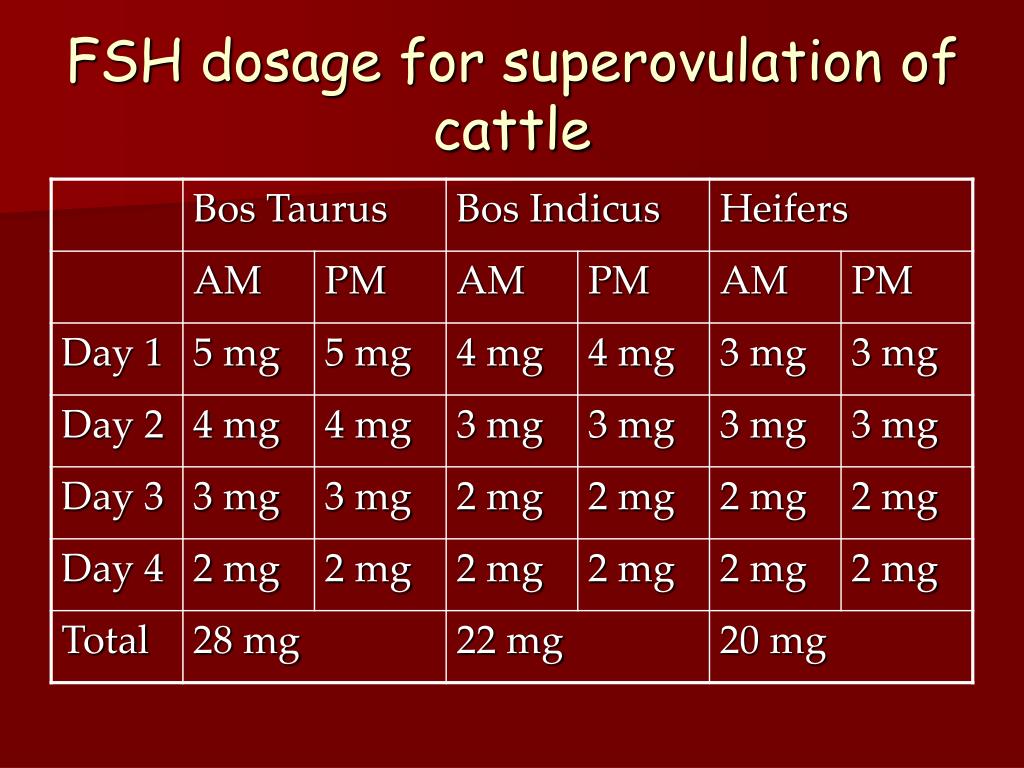 FSH dosage for superovulation of cattle

| | Bos Taurus | | Bos Indicus | | Heifers | |
|---|---|---|---|---|---|---|
| | AM | PM | AM | PM | AM | PM |
| Day 1 | 5 mg | 5 mg | 4 mg | 4 mg | 3 mg | 3 mg |
| Day 2 | 4 mg | 4 mg | 3 mg | 3 mg | 3 mg | 3 mg |
| Day 3 | 3 mg | 3 mg | 2 mg | 2 mg | 2 mg | 2 mg |
| Day 4 | 2 mg | 2 mg | 2 mg | 2 mg | 2 mg | 2 mg |
| Total | 28 mg | | 22 mg | | 20 mg | |